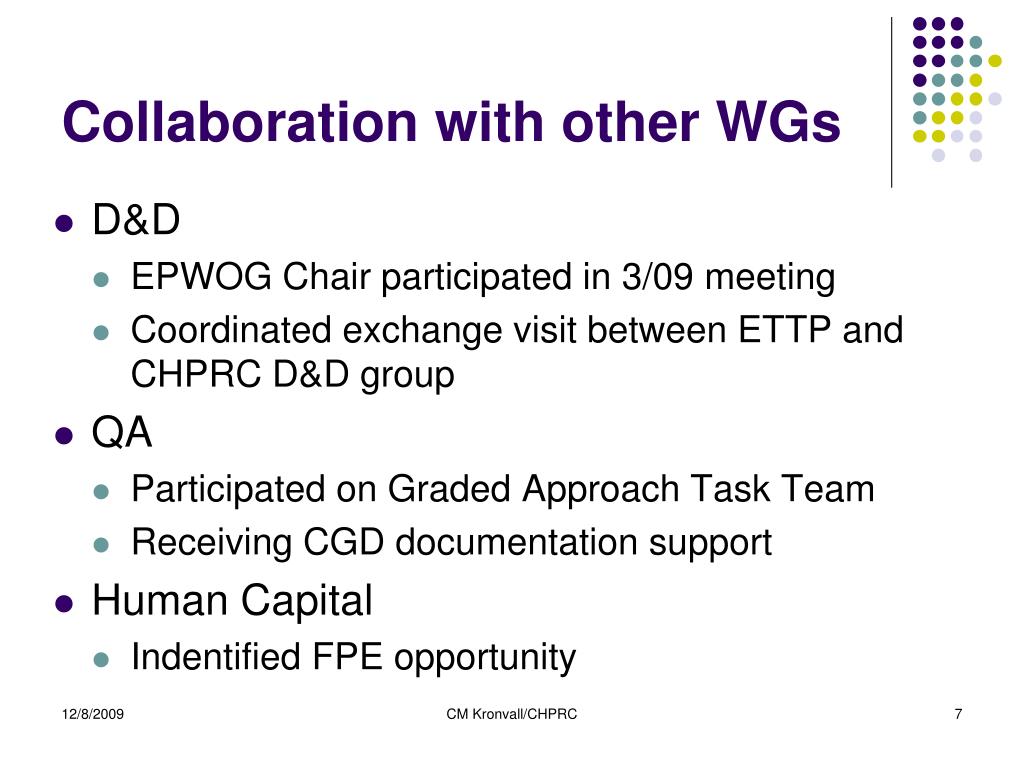 Collaboration with other WGs

- D&D
  - EPWOG Chair participated in 3/09 meeting
  - Coordinated exchange visit between ETTP and CHPRC D&D group
- QA
  - Participated on Graded Approach Task Team
  - Receiving CGD documentation support
- Human Capital
  - Indentified FPE opportunity

12/8/2009

CM Kronvall/CHPRC

7